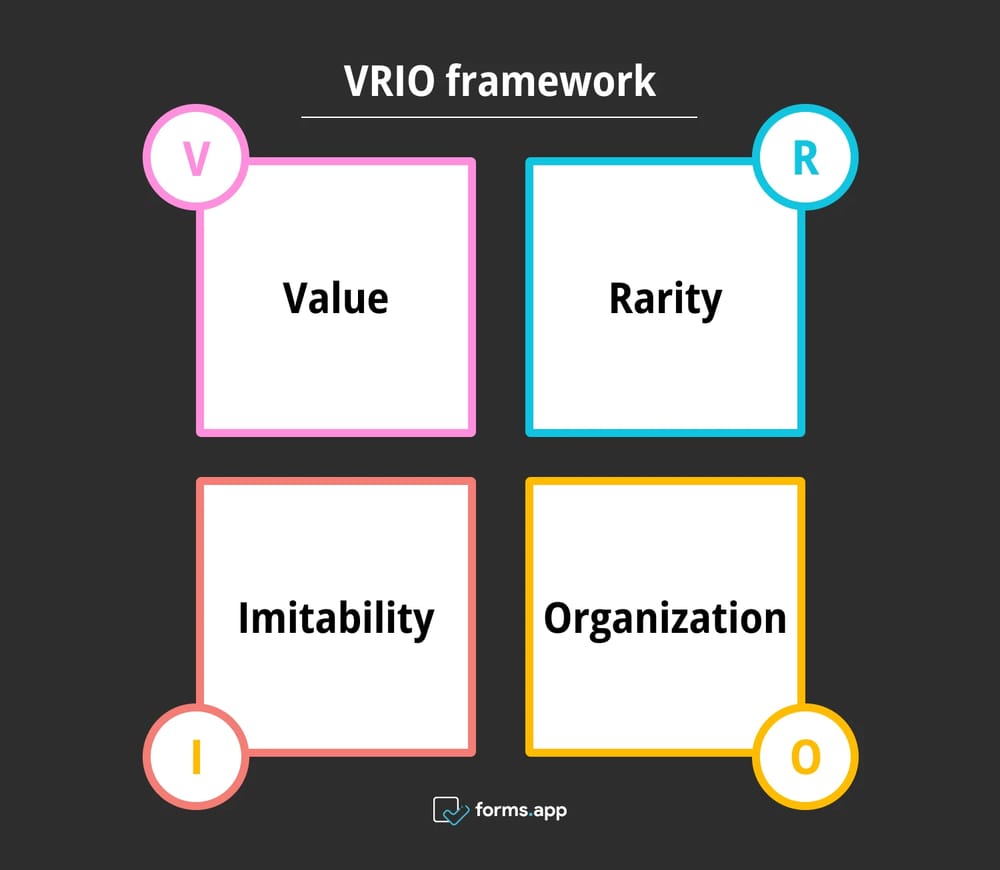 VRIO framework

V

Value

R

Rarity

Imitability

I

Organization

O

forms.app